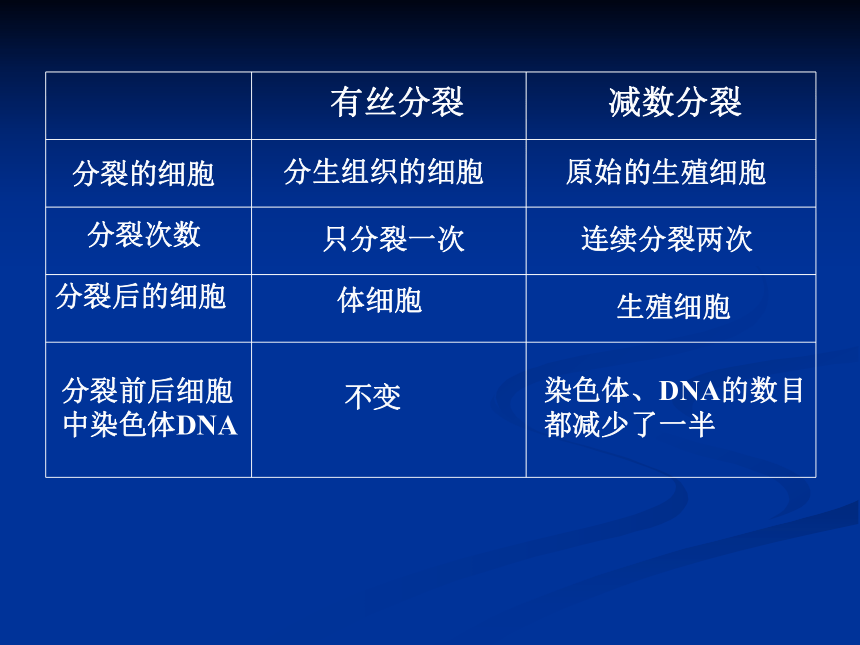 |  | 有丝分裂 | 减数分裂 |
|---|---|---|
| 分裂的细胞 | 分生组织的细胞 | 原始的生殖细胞 |
| 分裂次数 | 只分裂一次 | 连续分裂两次 |
| 分裂后的细胞 | 体细胞 | 生殖细胞 |
| 分裂前后细胞中染色体DNA | 不变 | 染色体、DNA的数目都减少了一半 |